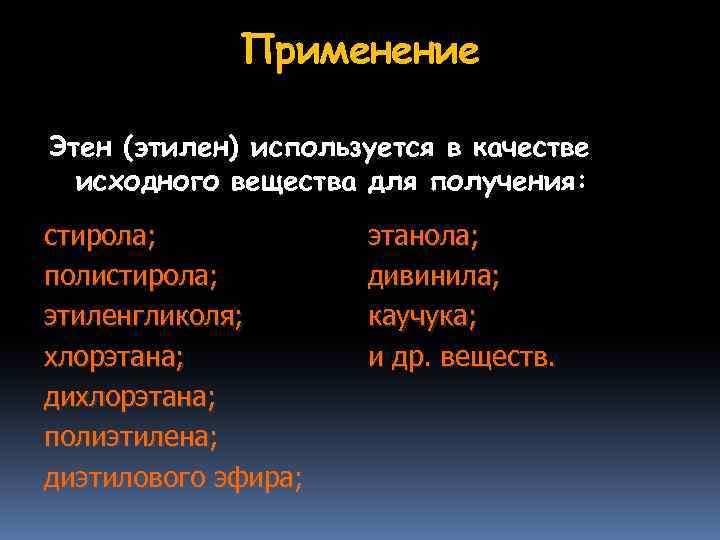 Применение

Этен (этилен) используется в качестве исходного вещества для получения:

стирола;
полистирола;
этиленгликоля;
хлорэтана;
дихлорэтана;
полиэтилена;
диэтилового эфира;

этанола;
дивинила;
каучука;
и др. веществ.